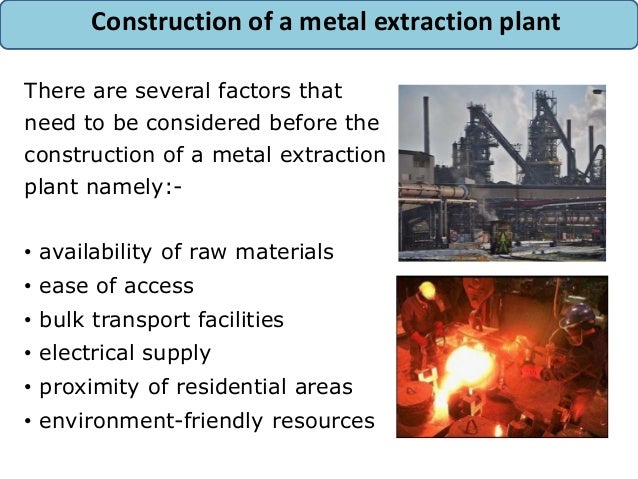 Construction of a metal extraction plant

There are several factors that need to be considered before the construction of a metal extraction plant namely:-

• availability of raw materials
• ease of access
• bulk transport facilities
• electrical supply
• proximity of residential areas
• environment-friendly resources